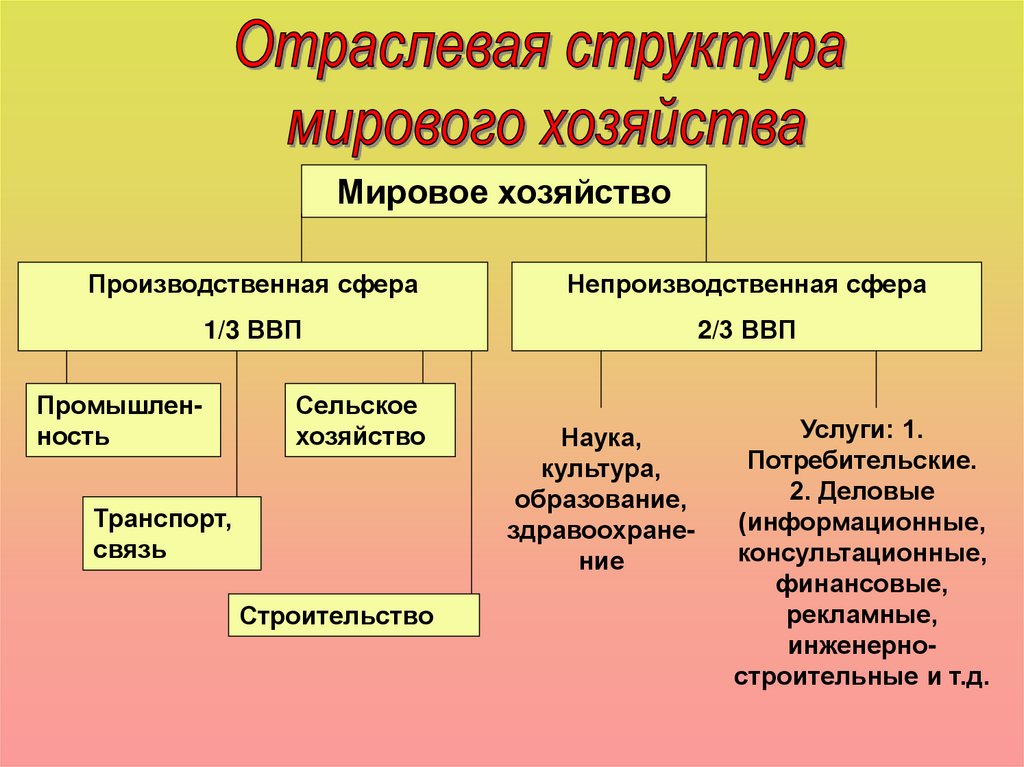 Отраслевая структура мирового хозяйства

Мировое хозяйство

Производственная сфера
1/3 ВВП

Непроизводственная сфера
2/3 ВВП

Промышленность

Сельское хозяйство

Транспорт, связь

Строительство

Наука, культура, образование, здравоохранение

Услуги: 1. Потребительские.
2. Деловые (информационные, консультационные, финансовые, рекламные, инженерно-строительные и т.д.